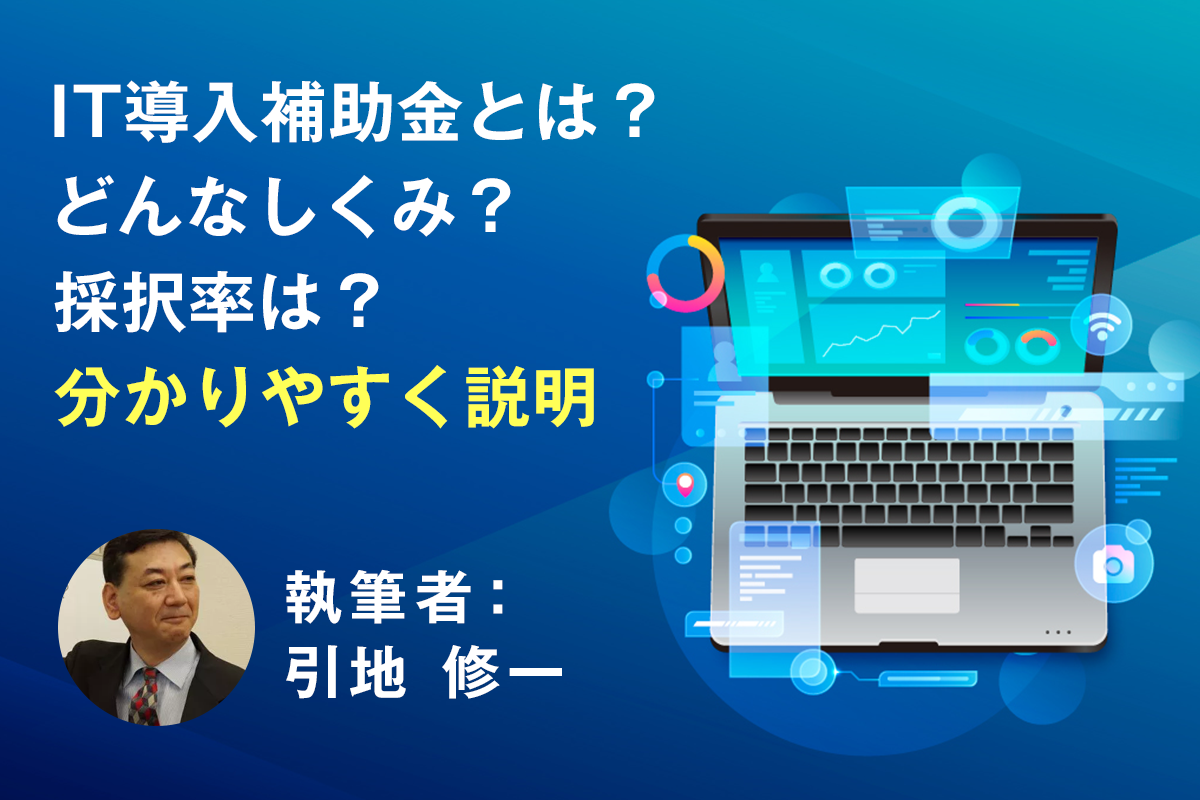 IT導入補助金とは？
どんなしくみ？
採択率は？
分かりやすく説明

執筆者：
引地　修一